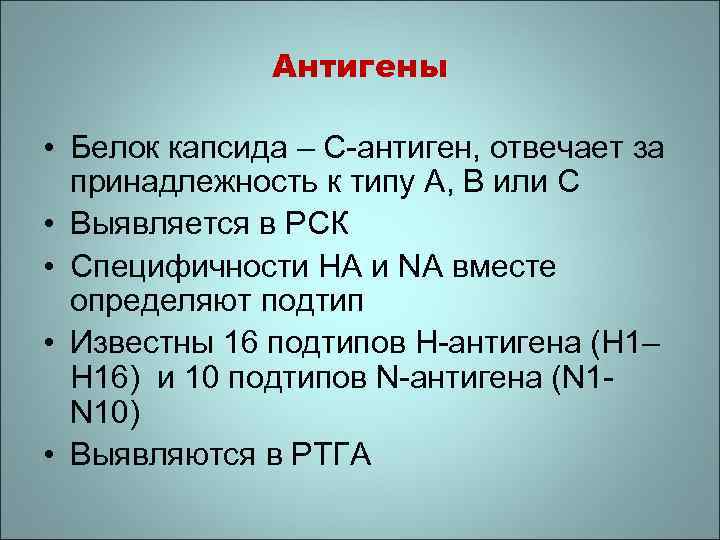 Антигены

• Белок капсида – С-антиген, отвечает за принадлежность к типу А, В или С
• Выявляется в РСК
• Специфичности НА и NA вместе определяют подтип
• Известны 16 подтипов Н-антигена (Н1–Н16)  и 10 подтипов N-антигена (N1-N10)
• Выявляются в РТГА